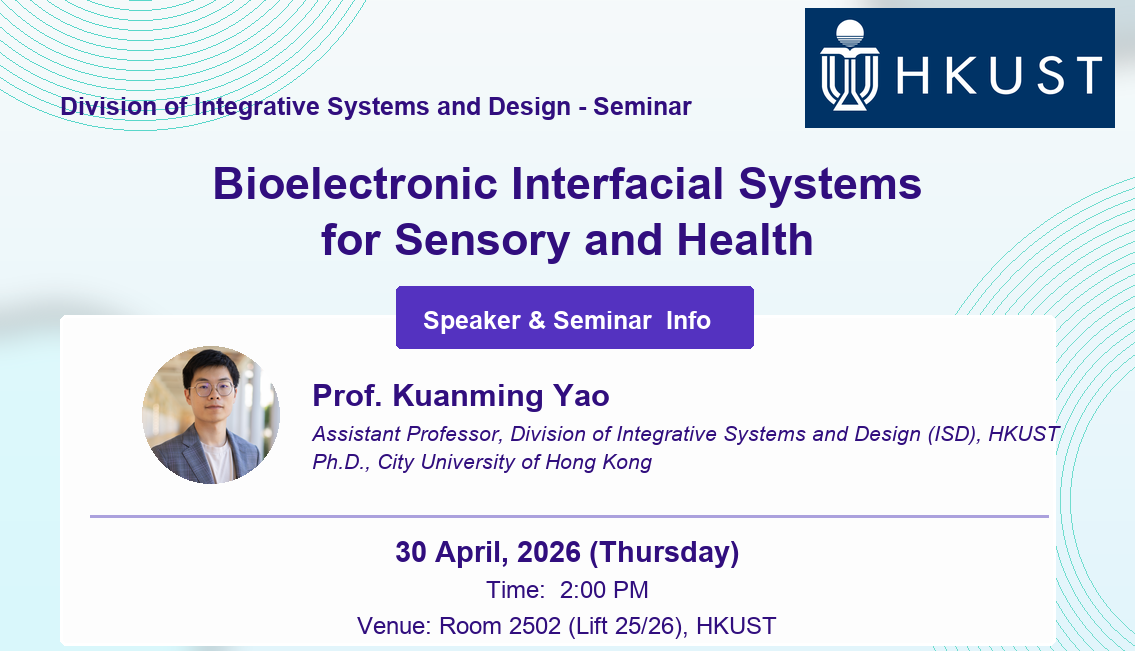 Division of Integrative Systems and Design - Seminar

HKUST

Bioelectronic Interfacial Systems for Sensory and Health

Speaker & Seminar Info

Prof. Kuanming Yao

Assistant Professor, Division of Integrative Systems and Design (ISD), HKUST
Ph.D., City University of Hong Kong

30 April, 2026 (Thursday)

Time: 2:00 PM

Venue: Room 2502 (Lift 25/26), HKUST